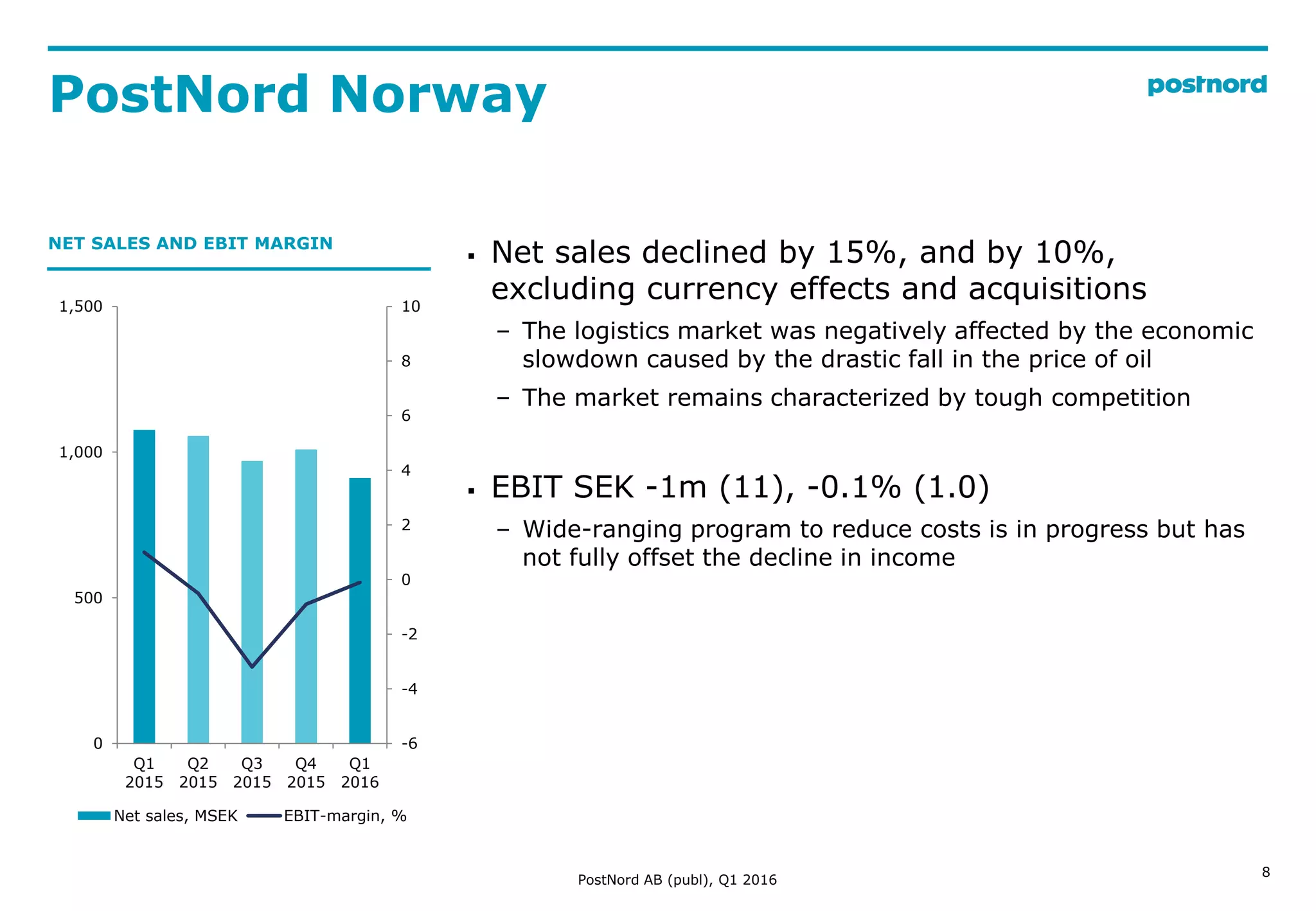 PostNord Norway

postnord

NET SALES AND EBIT MARGIN

1,500
1,000
500
0

10
8
6
4
2
0
-2
-4
-6

Q1 2015
Q2 2015
Q3 2015
Q4 2015
Q1 2016

Net sales, MSEK
EBIT-margin, %

▪ Net sales declined by 15%, and by 10%, excluding currency effects and acquisitions

– The logistics market was negatively affected by the economic slowdown caused by the drastic fall in the price of oil

– The market remains characterized by tough competition

▪ EBIT SEK -1m (11), -0.1% (1.0)

– Wide-ranging program to reduce costs is in progress but has not fully offset the decline in income

PostNord AB (publ), Q1 2016

8